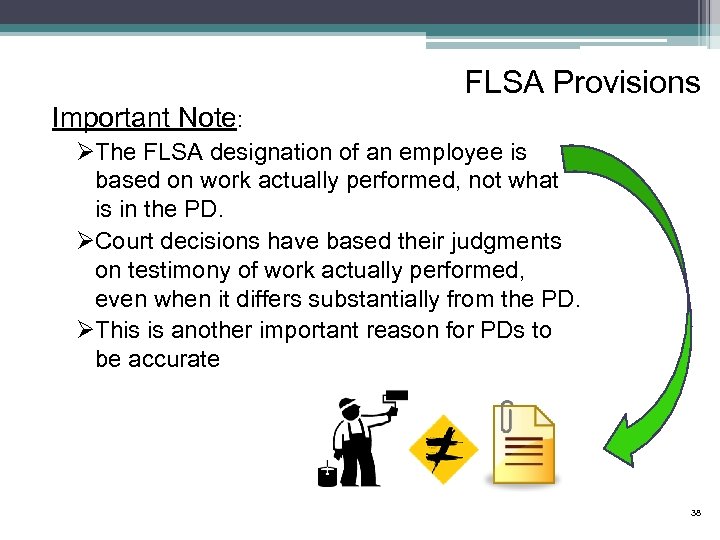 FLSA Provisions

Important Note:

➢The FLSA designation of an employee is based on work actually performed, not what is in the PD.

➢Court decisions have based their judgments on testimony of work actually performed, even when it differs substantially from the PD.

➢This is another important reason for PDs to be accurate

$\neq$

38